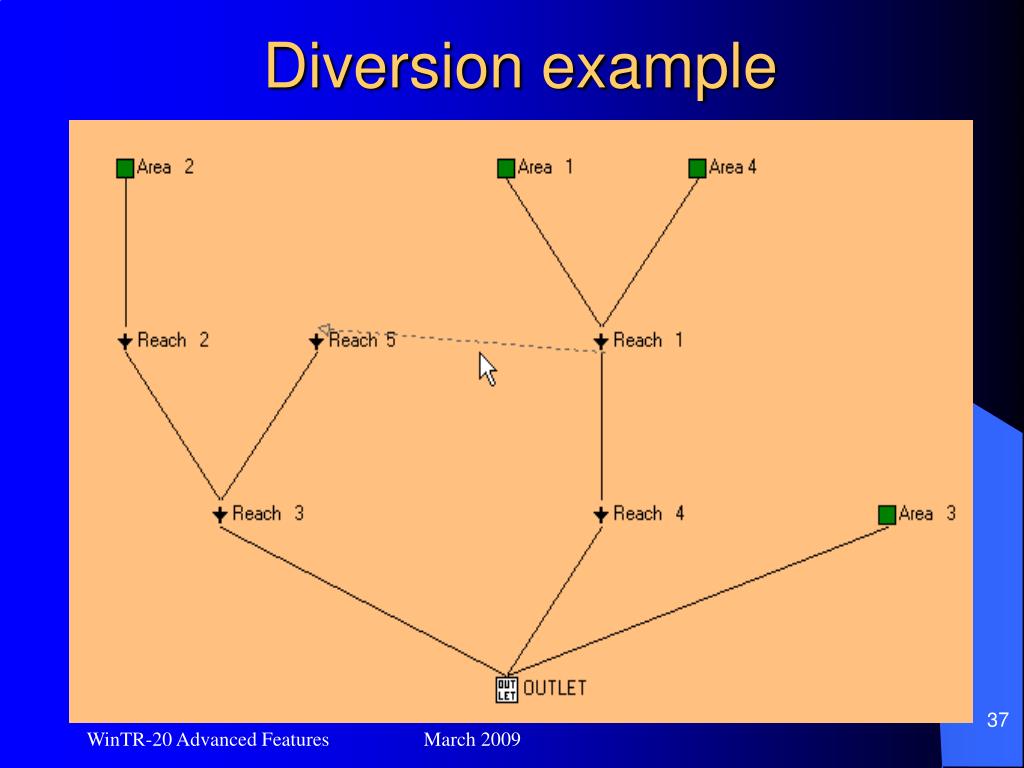 Diversion example

Area 2

Area 1

Area 4

Reach 2

Reach 5

Reach 1

Reach 3

Reach 4

Area 3

OUT LET

OUTLET

WinTR-20 Advanced Features

March 2009

37